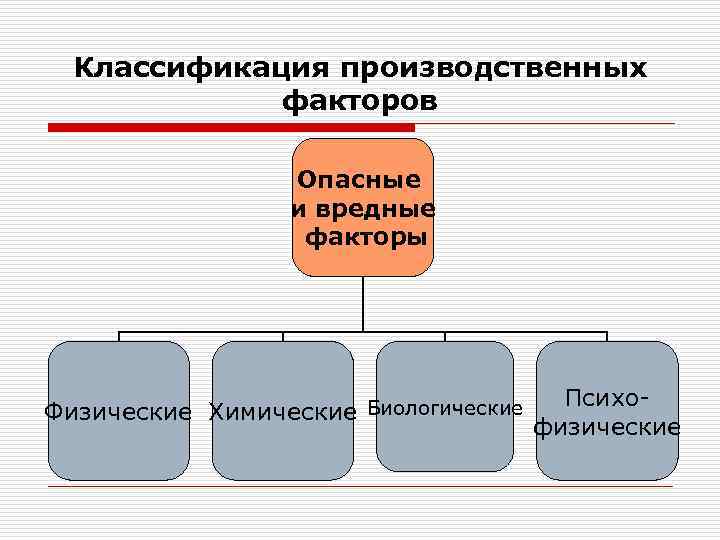 Классификация производственных факторов

Опасные и вредные факторы

Физические

Химические

Биологические

Психо-физические